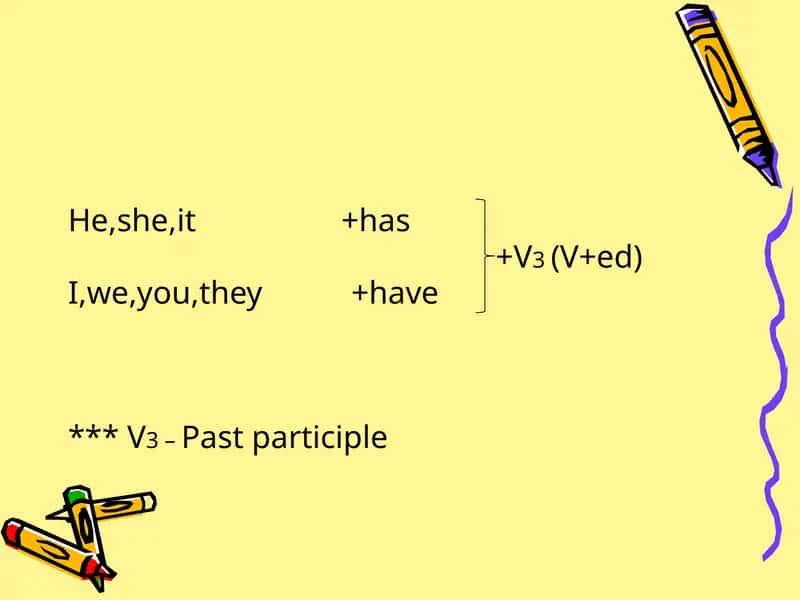 He,she,it +has
I,we,you,they +have
+V3 (V+ed)

*** V3 – Past participle